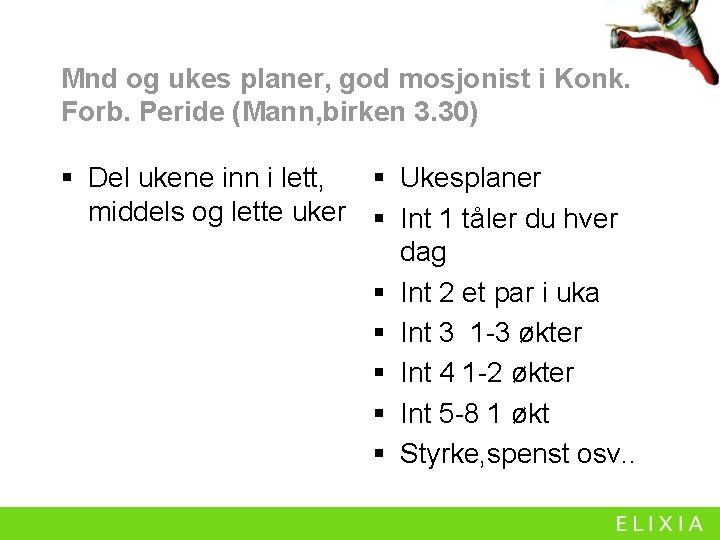 Mnd og ukes planer, god mosjonist i Konk. Forb. Peride (Mann,birken 3.30)

▪ Del ukene inn i lett, middels og lette uker

▪ Ukesplaner
▪ Int 1 tåler du hver dag
▪ Int 2 et par i uka
▪ Int 3 1-3 økter
▪ Int 4 1-2 økter
▪ Int 5-8 1 økt
▪ Styrke,spenst osv..

ELIXIA